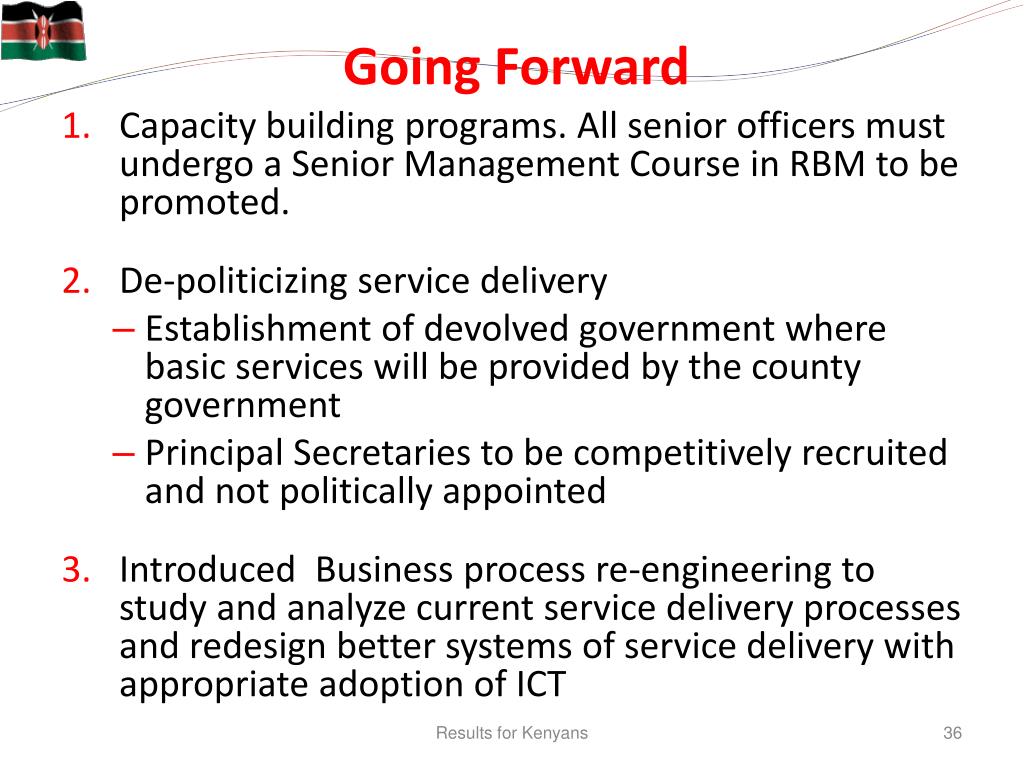 Going Forward

1. Capacity building programs. All senior officers must undergo a Senior Management Course in RBM to be promoted.

2. De-politicizing service delivery
– Establishment of devolved government where basic services will be provided by the county government
– Principal Secretaries to be competitively recruited and not politically appointed

3. Introduced Business process re-engineering to study and analyze current service delivery processes and redesign better systems of service delivery with appropriate adoption of ICT

Results for Kenyans

36